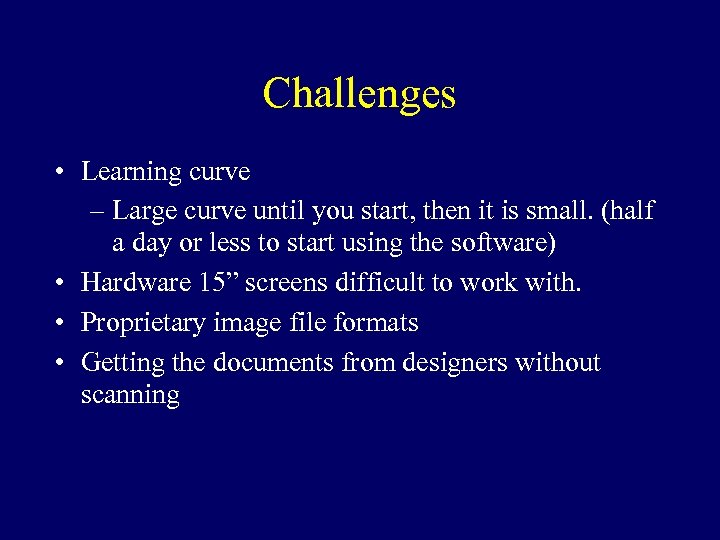 Challenges

• Learning curve

– Large curve until you start, then it is small. (half a day or less to start using the software)

• Hardware 15” screens difficult to work with.

• Proprietary image file formats

• Getting the documents from designers without scanning